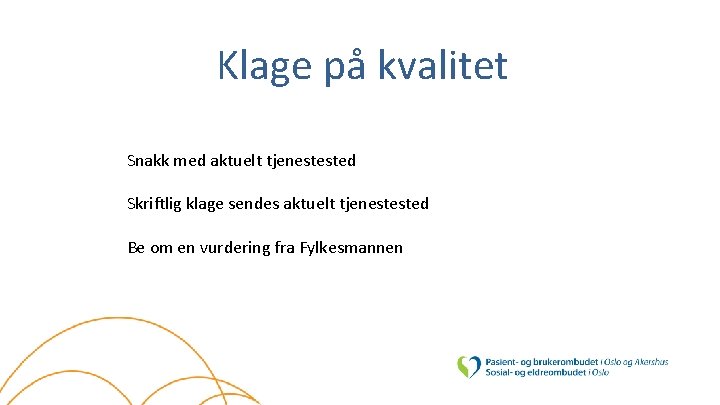 Klage på kvalitet

Snakk med aktuelt tjenestested

Skriftlig klage sendes aktuelt tjenestested

Be om en vurdering fra Fylkesmannen

Pasient- og brukerombudet i Oslo og Akershus
Sosial- og eldreombudet i Oslo